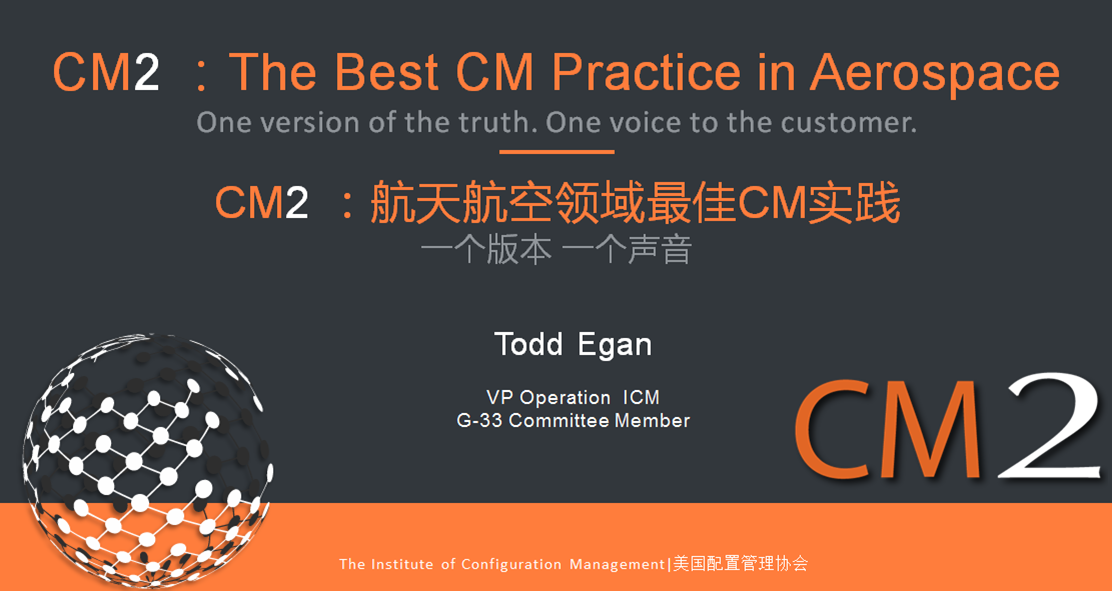 CM2 ：The Best CM Practice in Aerospace

One version of the truth. One voice to the customer.

CM2 ：航天航空领域最佳CM实践

一个版本 一个声音

Todd Egan

VP Operation ICM
G-33 Committee Member

CM2

The Institute of Configuration Management|美国配置管理协会